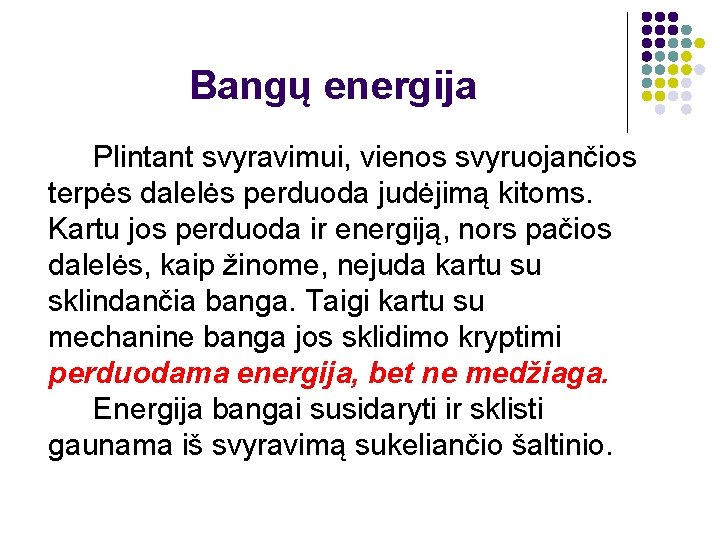 Bangų energija

Plintant svyravimui, vienos svyruojančios terpės dalelės perduoda judėjimą kitoms. Kartu jos perduoda ir energiją, nors pačios dalelės, kaip žinome, nejuda kartu su sklindančia banga. Taigi kartu su mechanine banga jos sklidimo kryptimi perduodama energija, bet ne medžiaga.

Energija bangai susidaryti ir sklisti gaunama iš svyravimą sukeliančio šaltinio.